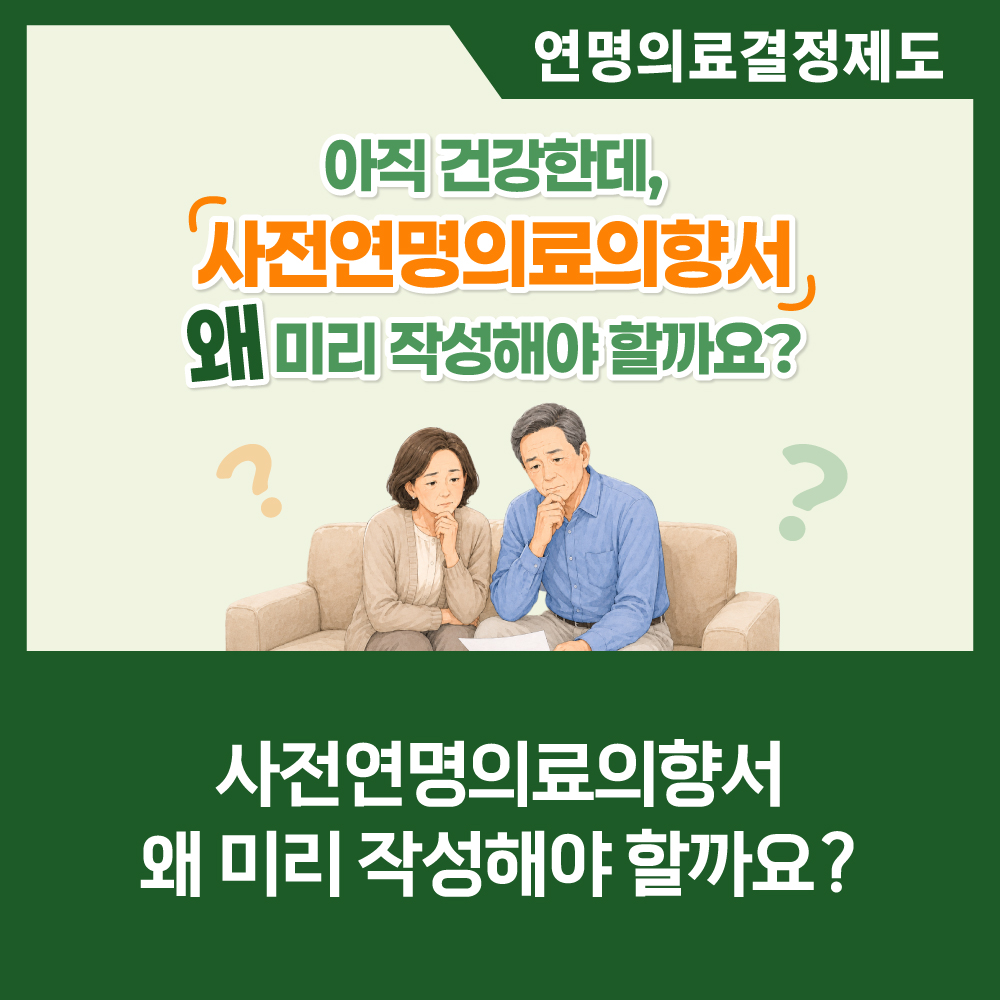 연명의료결정제도

아직 건강한데,
사전연명의료의향서
왜 미리 작성해야 할까요?

?

?

사전연명의료의향서
왜 미리 작성해야 할까요?